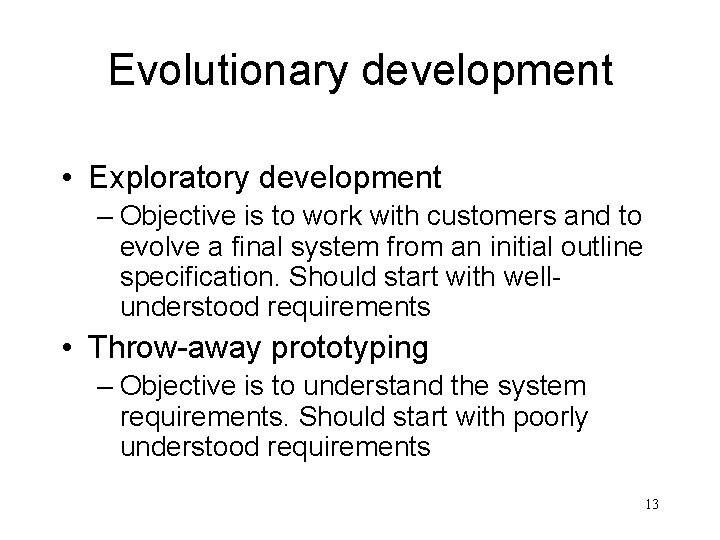 Evolutionary development

• Exploratory development
  – Objective is to work with customers and to evolve a final system from an initial outline specification. Should start with well-understood requirements

• Throw-away prototyping
  – Objective is to understand the system requirements. Should start with poorly understood requirements

13